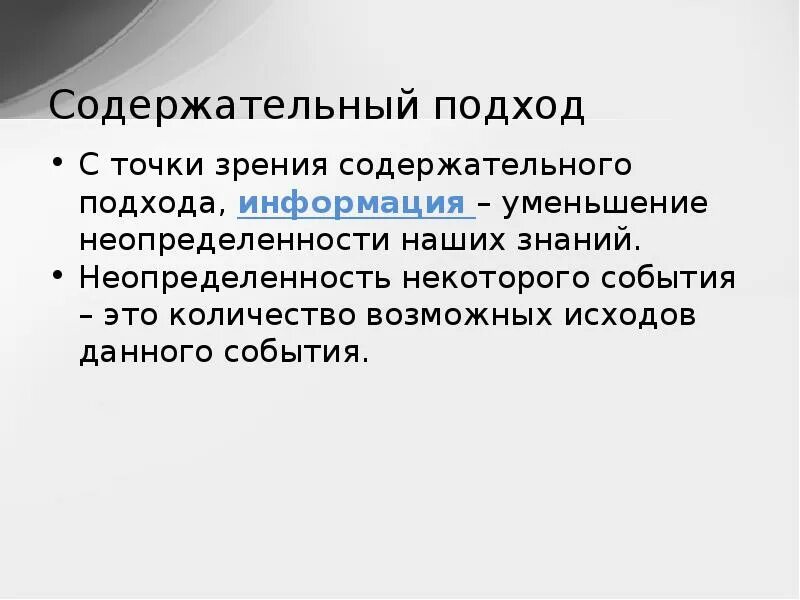 Содержательный подход

• С точки зрения содержательного подхода, информация – уменьшение неопределенности наших знаний.
• Неопределенность некоторого события – это количество возможных исходов данного события.